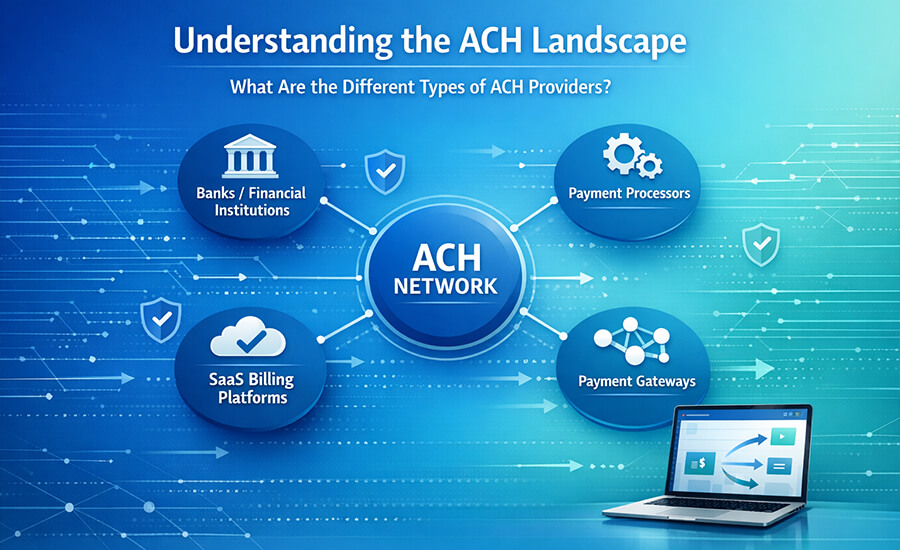 Understanding the ACH Landscape

What Are the Different Types of ACH Providers?

Banks / Financial Institutions

Payment Processors

ACH NETWORK

SaaS Billing Platforms

Payment Gateways

$